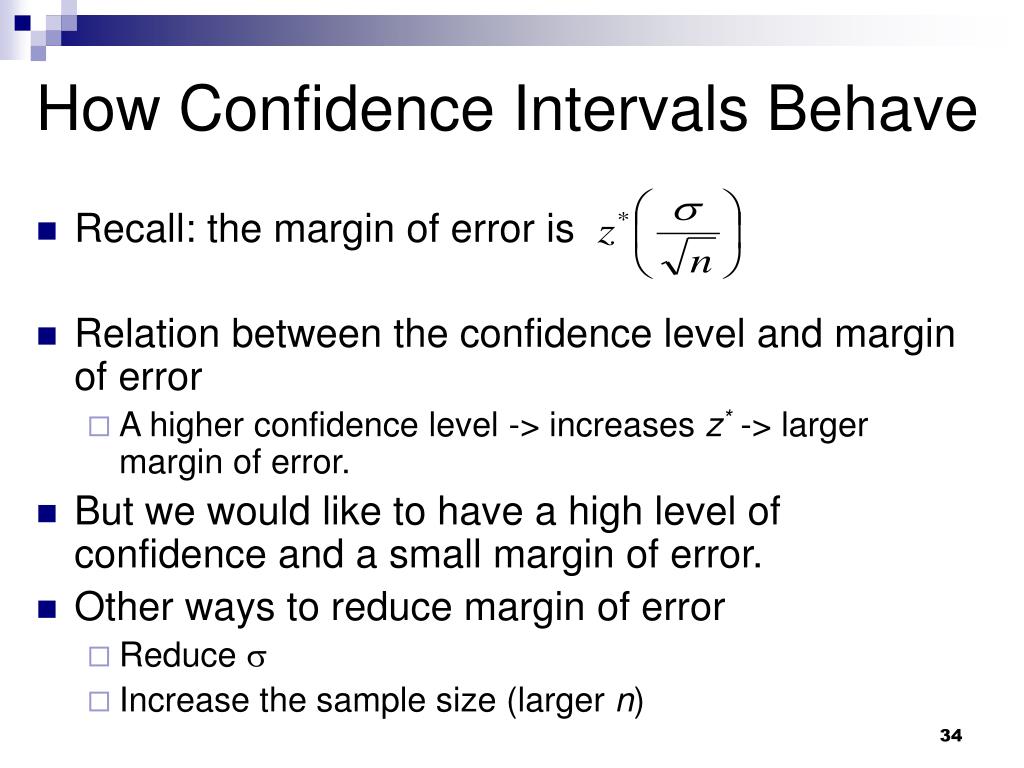 How Confidence Intervals Behave

Recall: the margin of error is $z^*\left(\frac{\sigma}{\sqrt{n}}\right)$

Relation between the confidence level and margin of error

A higher confidence level -> increases $z^*$ -> larger margin of error.

But we would like to have a high level of confidence and a small margin of error.

Other ways to reduce margin of error

Reduce $\sigma$

Increase the sample size (larger $n$)

34